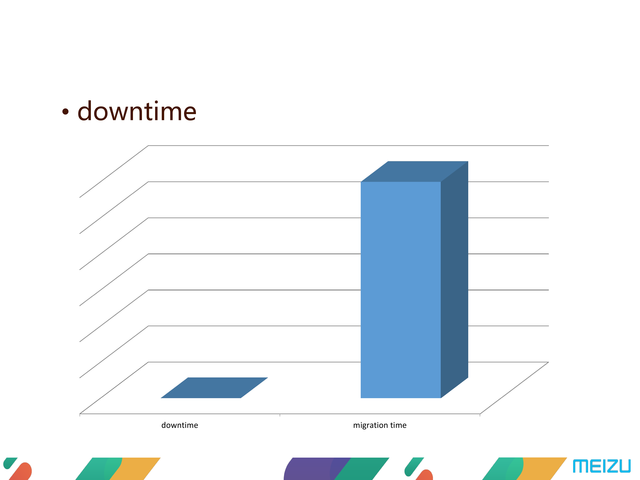 • downtime

downtime
migration time

MEIZU